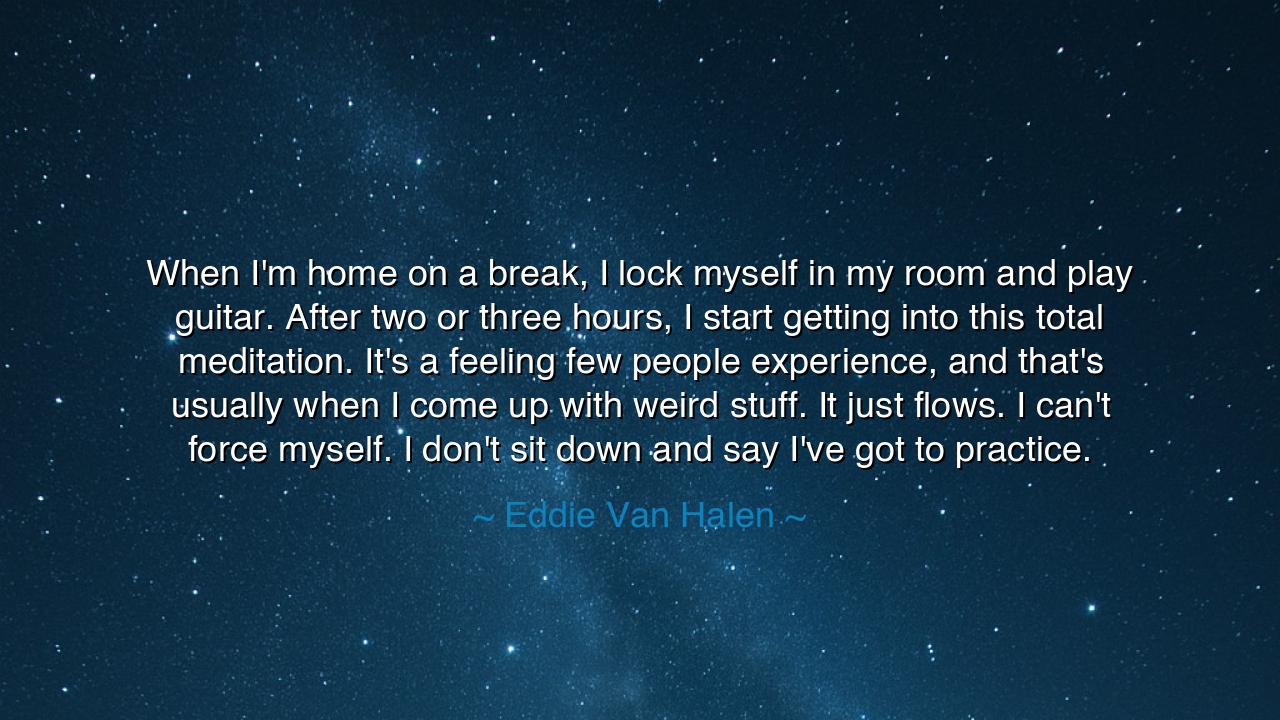 When I'm home on a break, I lock myself in my room and play guitar. After two or three hours, I start getting into this total meditation. It's a feeling few people experience, and that's usually when I come up with weird stuff. It just flows. I can't force myself. I don't sit down and say I've got to practice.

~ Eddie Van Halen ~